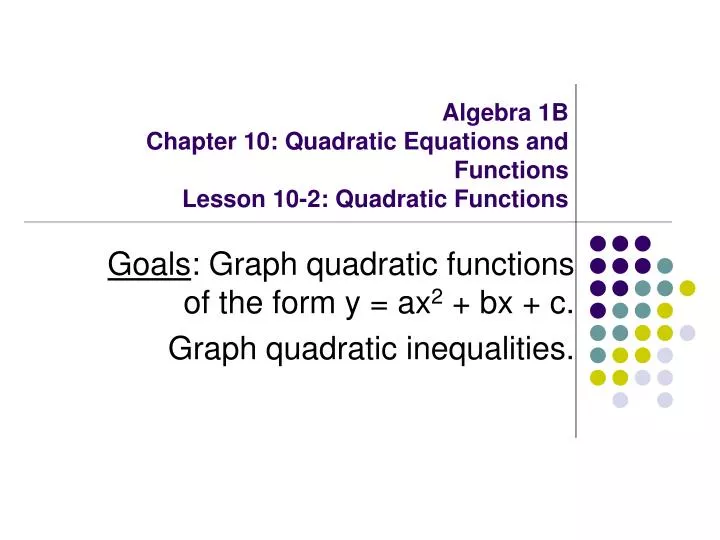 Algebra 1B
Chapter 10: Quadratic Equations and Functions
Lesson 10-2: Quadratic Functions

Goals: Graph quadratic functions of the form $y = ax^2 + bx + c$.

Graph quadratic inequalities.